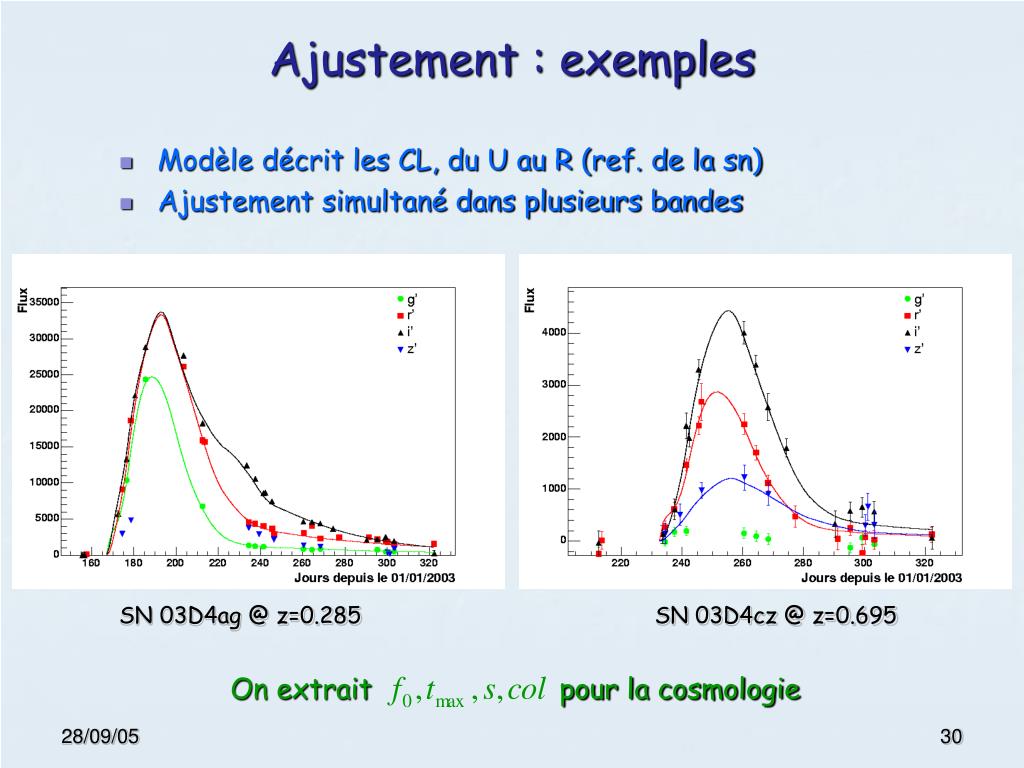 Ajustement : exemples

Modèle décrit les CL, du U au R (ref. de la sn)
Ajustement simultané dans plusieurs bandes

Flux
35000
30000
25000
20000
15000
10000
5000
0
160 180 200 220 240 260 280 300 320
Jours depuis le 01/01/2003
g'
r'
i'
z'

Flux
4000
3000
2000
1000
0
220 240 260 280 300 320
Jours depuis le 01/01/2003
g'
r'
i'
z'

SN 03D4ag @ z=0.285

SN 03D4cz @ z=0.695

On extrait $f_0, t_{\max}, s, col$ pour la cosmologie

28/09/05

30